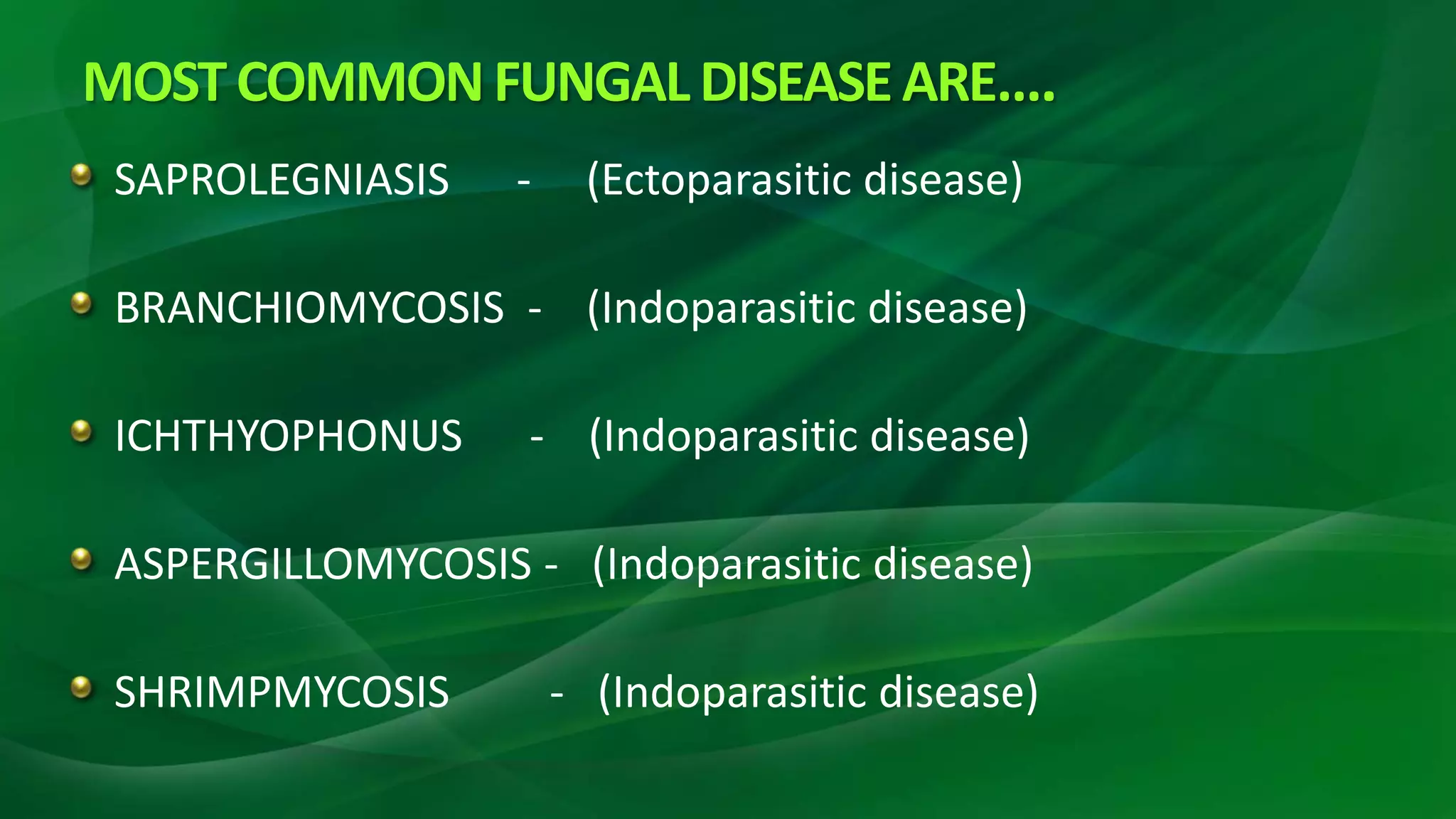 MOST COMMON FUNGAL DISEASE ARE....

SAPROLEGNIASIS - (Ectoparasitic disease)

BRANCHIOMYCOSIS - (Indoparasitic disease)

ICHTHYOPHONUS - (Indoparasitic disease)

ASPERGILLOMYCOSIS - (Indoparasitic disease)

SHRIMPMYCOSIS - (Indoparasitic disease)